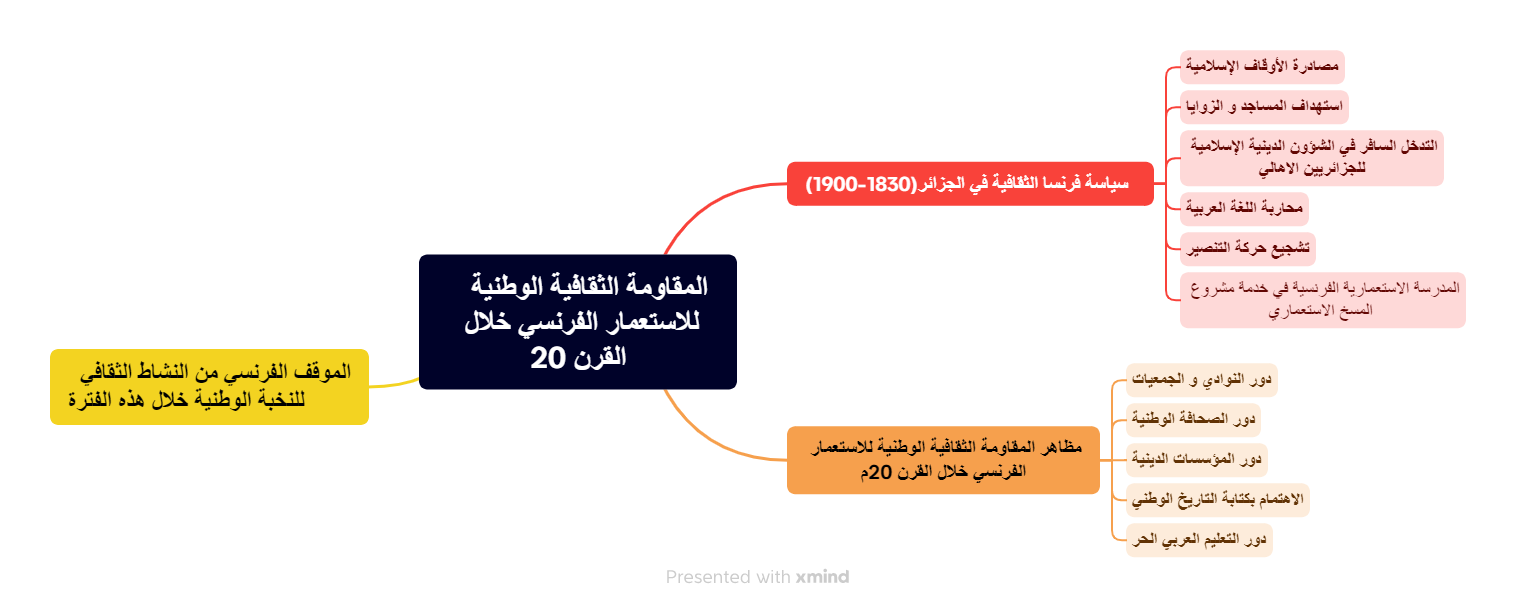 المقاومة الثقافية الوطنية للاستعمار الفرنسي خلال القرن 20

سياسة فرنسا الثقافية في الجزائر(1830-1900)

مصادرة الأوقاف الإسلامية

استهداف المساجد و الزوايا

التدخل السافر في الشؤون الدينية الإسلامية للجزائريين الاهالي

محاربة اللغة العربية

تشجيع حركة التنصير

المدرسة الاستعمارية الفرنسية في خدمة مشروع المسخ الاستعماري

مظاهر المقاومة الثقافية الوطنية للاستعمار الفرنسي خلال القرن 20م

دور النوادي و الجمعيات

دور الصحافة الوطنية

دور المؤسسات الدينية

الاهتمام بكتابة التاريخ الوطني

دور التعليم العربي الحر

الموقف الفرنسي من النشاط الثقافي للنخبة الوطنية خلال هذه الفترة

Presented with xmind